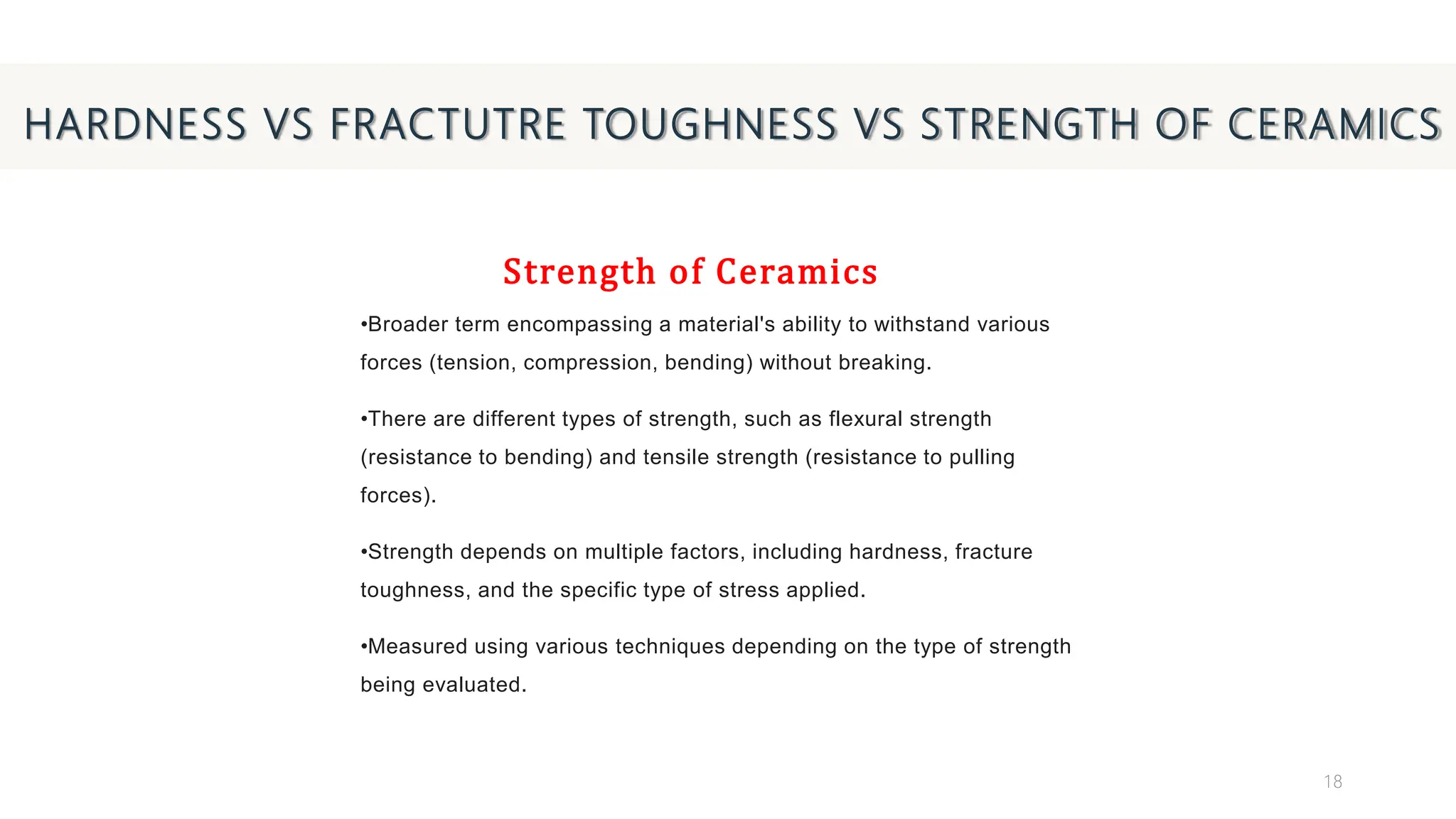 HARDNESS VS FRACTUTRE TOUGHNESS VS STRENGTH OF CERAMICS

Strength of Ceramics

•Broader term encompassing a material's ability to withstand various forces (tension, compression, bending) without breaking.

•There are different types of strength, such as flexural strength (resistance to bending) and tensile strength (resistance to pulling forces).

•Strength depends on multiple factors, including hardness, fracture toughness, and the specific type of stress applied.

•Measured using various techniques depending on the type of strength being evaluated.

18